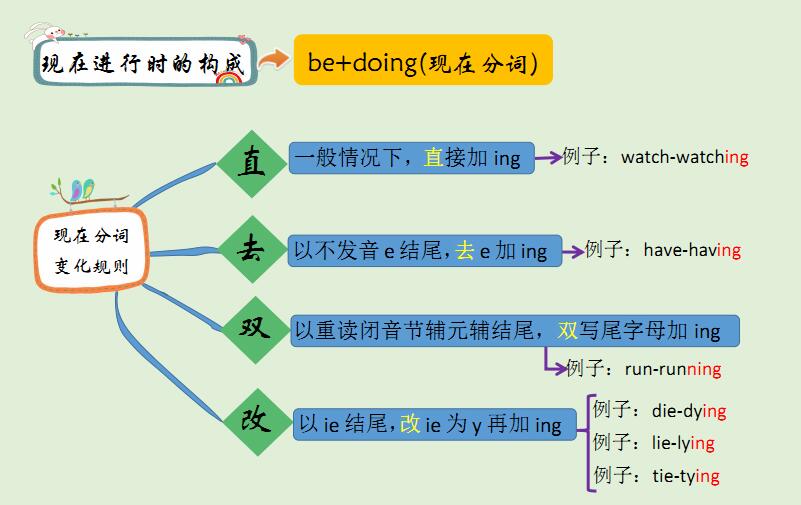 现在进行时的构成

be+doing(现在分词)

现在分词变化规则

直

一般情况下，直接加 ing

例子：watch-watching

去

以不发音 e 结尾，去 e 加 ing

例子：have-having

双

以重读闭音节辅元辅结尾，双写尾字母加 ing

例子：run-running

改

以 ie 结尾，改 ie 为 y 再加 ing

例子：die-dying

例子：lie-lying

例子：tie-tying